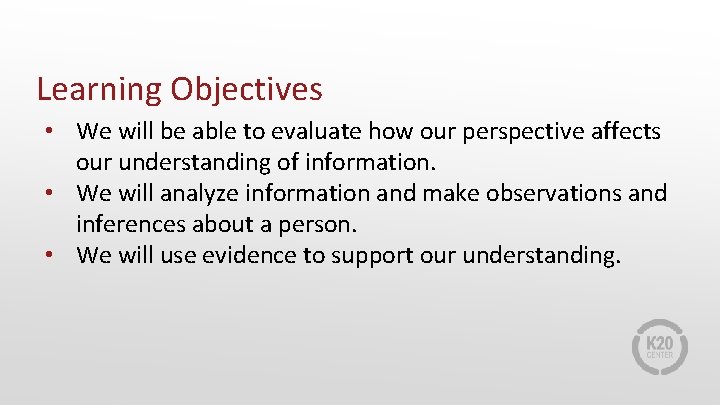 Learning Objectives

• We will be able to evaluate how our perspective affects our understanding of information.
• We will analyze information and make observations and inferences about a person.
• We will use evidence to support our understanding.

K20
CENTER